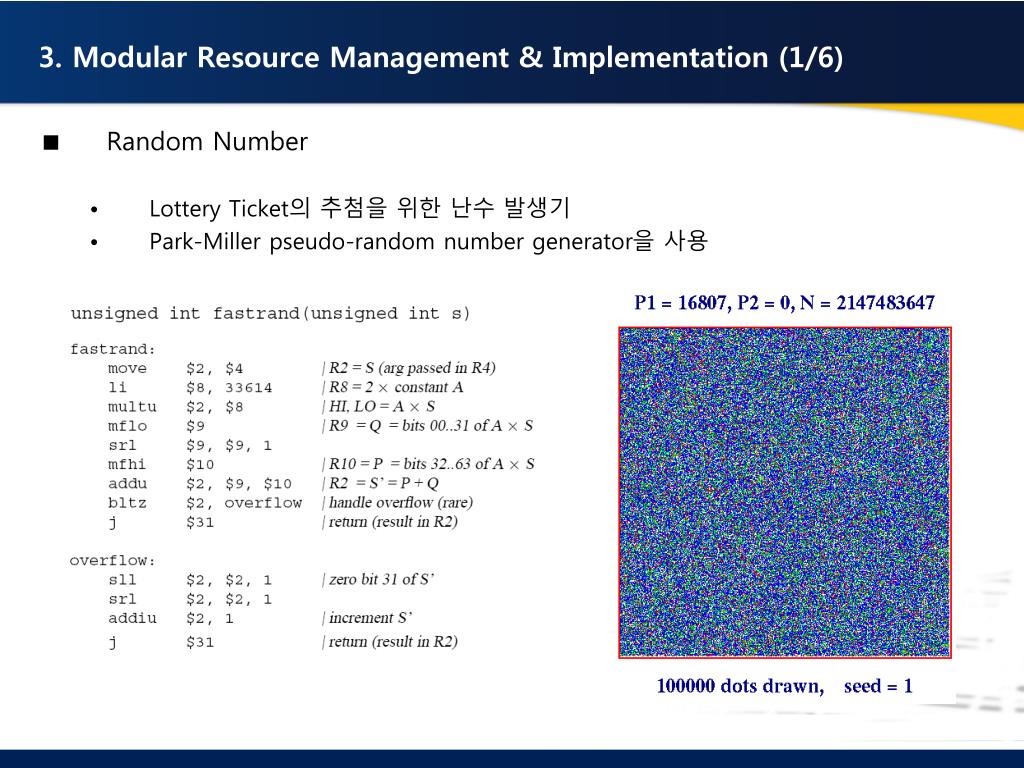 3. Modular Resource Management & Implementation (1/6)

■ Random Number

• Lottery Ticket의 추첨을 위한 난수 발생기
• Park-Miller pseudo-random number generator을 사용

unsigned int fastrand(unsigned int s)

fastrand:
move $2, $4 | R2 = S (arg passed in R4)
li $8, 33614 | R8 = 2 × constant A
multu $2, $8 | HI, LO = A × S
mflo $9 | R9 = Q = bits 00..31 of A × S
srl $9, $9, 1
mfhi $10 | R10 = P = bits 32..63 of A × S
addu $2, $9, $10 | R2 = S' = P + Q
bltz $2, overflow | handle overflow (rare)
j $31 | return (result in R2)

overflow:
sll $2, $2, 1 | zero bit 31 of S'
srl $2, $2, 1
addiu $2, 1 | increment S'
j $31 | return (result in R2)

P1 = 16807, P2 = 0, N = 2147483647

100000 dots drawn, seed = 1